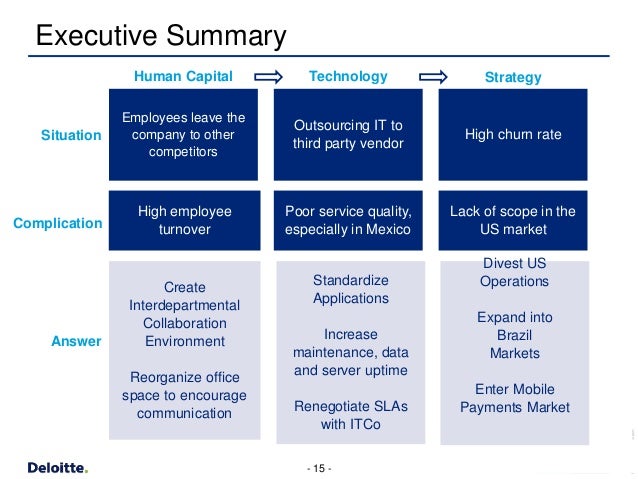 Executive Summary

| | Human Capital | Technology | Strategy |
|---|---|---|---|
| Situation | Employees leave the company to other competitors | Outsourcing IT to third party vendor | High churn rate |
| Complication | High employee turnover | Poor service quality, especially in Mexico | Lack of scope in the US market |
| Answer | Create Interdepartmental Collaboration Environment<br><br>Reorganize office space to encourage communication | Standardize Applications<br><br>Increase maintenance, data and server uptime<br><br>Renegotiate SLAs with ITCo | Divest US Operations<br><br>Expand into Brazil Markets<br><br>Enter Mobile Payments Market |

Deloitte.

- 15 -